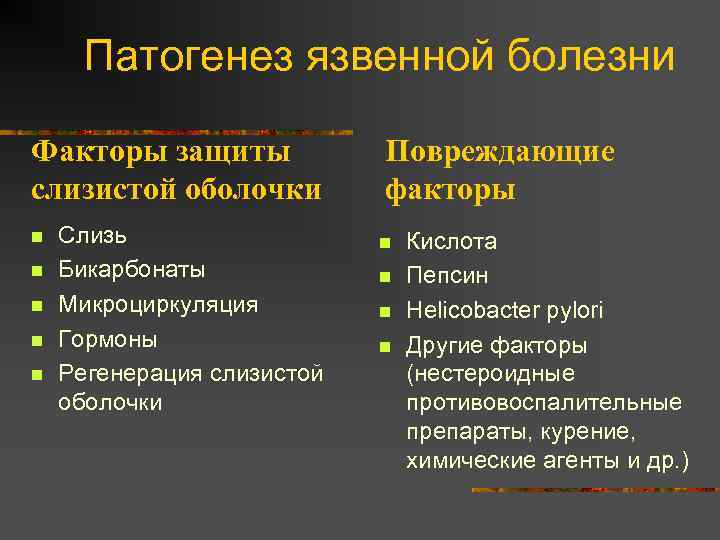 Патогенез язвенной болезни

Факторы защиты слизистой оболочки

- Слизь
- Бикарбонаты
- Микроциркуляция
- Гормоны
- Регенерация слизистой оболочки

Повреждающие факторы

- Кислота
- Пепсин
- Helicobacter pylori
- Другие факторы (нестероидные противовоспалительные препараты, курение, химические агенты и др.)